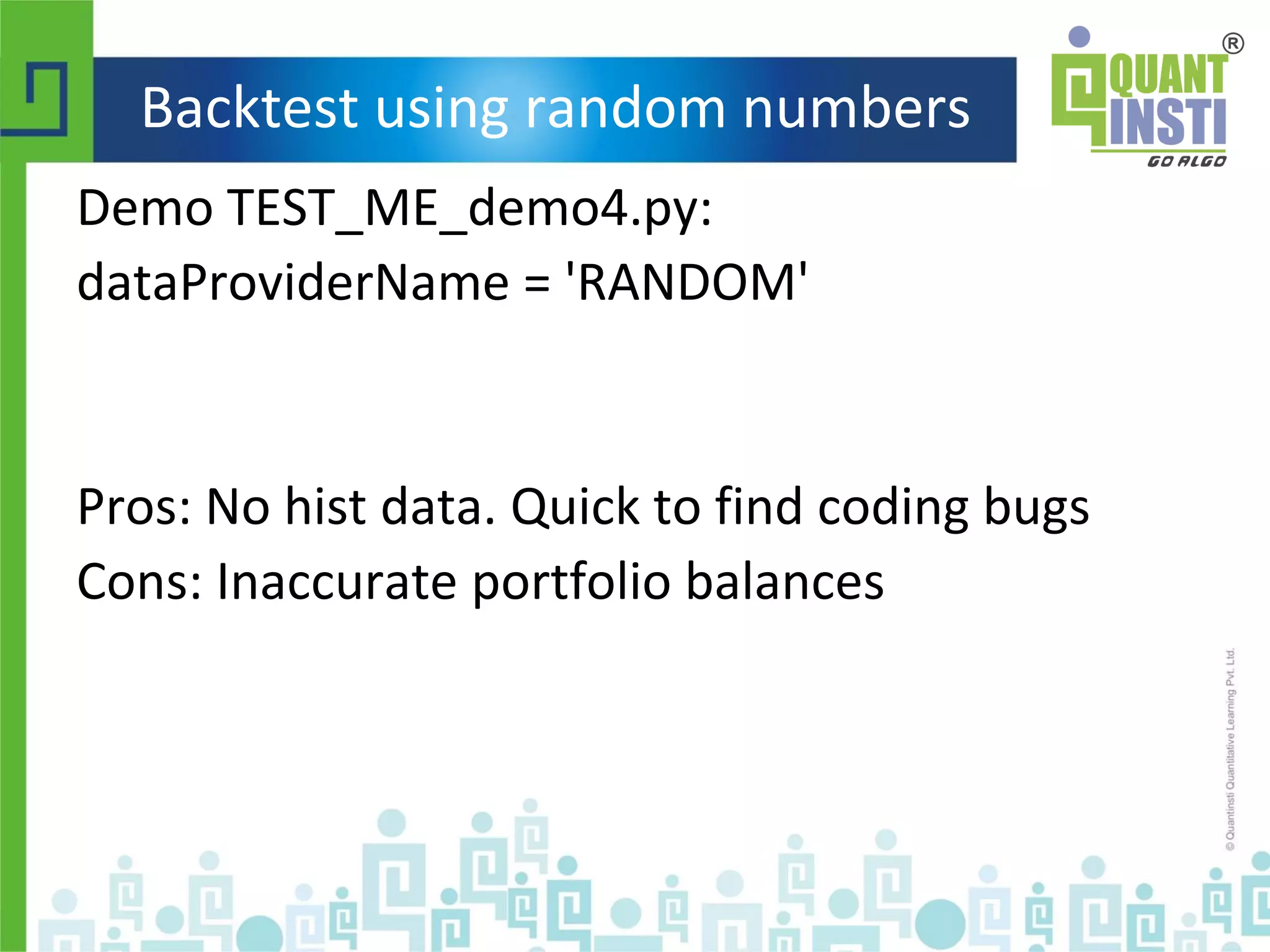 Backtest using random numbers

QUANT INSTI ®
GO ALGO

Demo TEST_ME_demo4.py:
dataProviderName = 'RANDOM'

Pros: No hist data. Quick to find coding bugs
Cons: Inaccurate portfolio balances

© Quantinsti Quantitative Learning Pvt. Ltd.